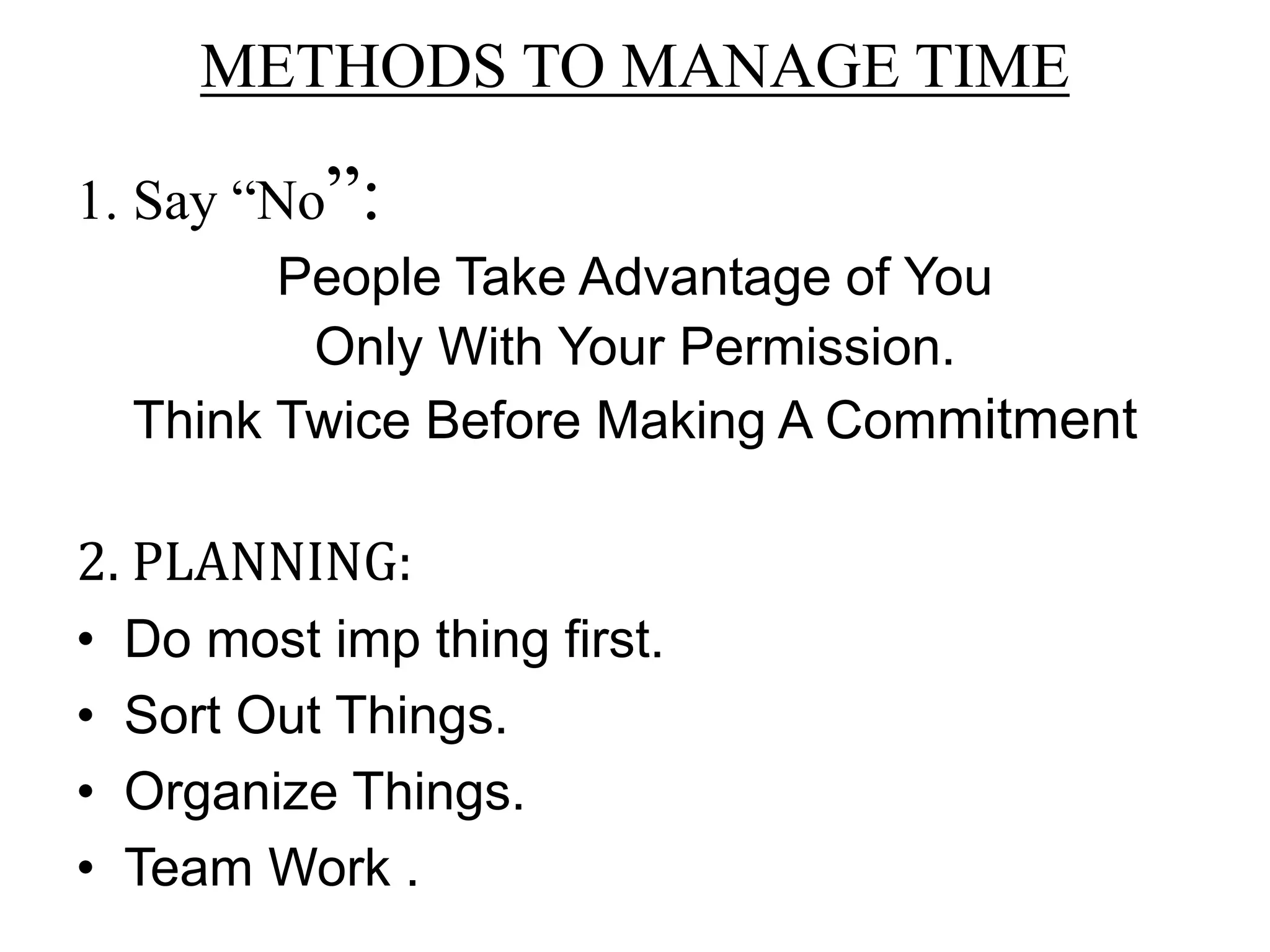 METHODS TO MANAGE TIME

1. Say “No”:

People Take Advantage of You
Only With Your Permission.
Think Twice Before Making A Commitment

2. PLANNING:

• Do most imp thing first.
• Sort Out Things.
• Organize Things.
• Team Work .